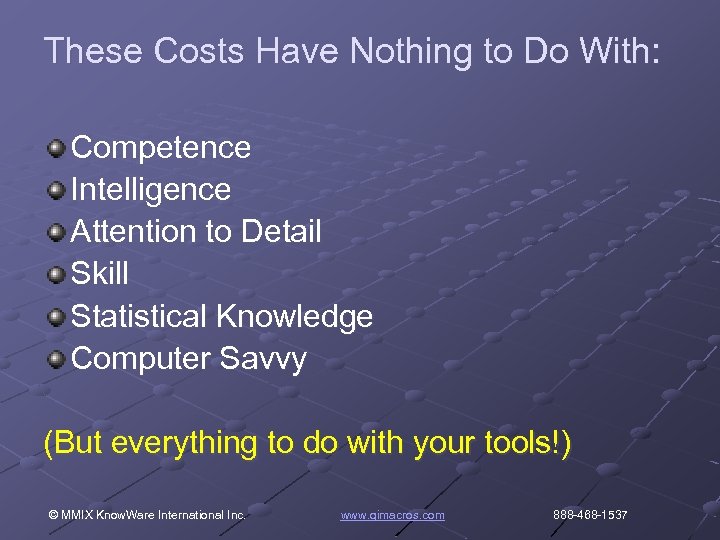 These Costs Have Nothing to Do With:

Competence
Intelligence
Attention to Detail
Skill
Statistical Knowledge
Computer Savvy

(But everything to do with your tools!)

© MMIX KnowWare International Inc. www.qimacros.com 888-468-1537